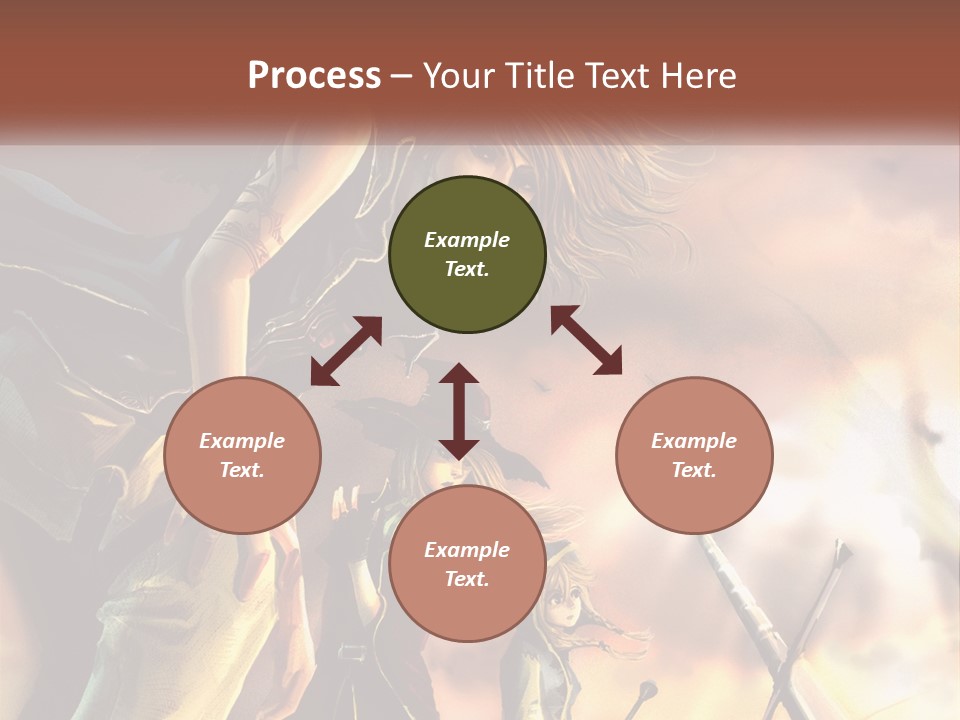 Process – Your Title Text Here

Example Text.

Example Text.

Example Text.

Example Text.